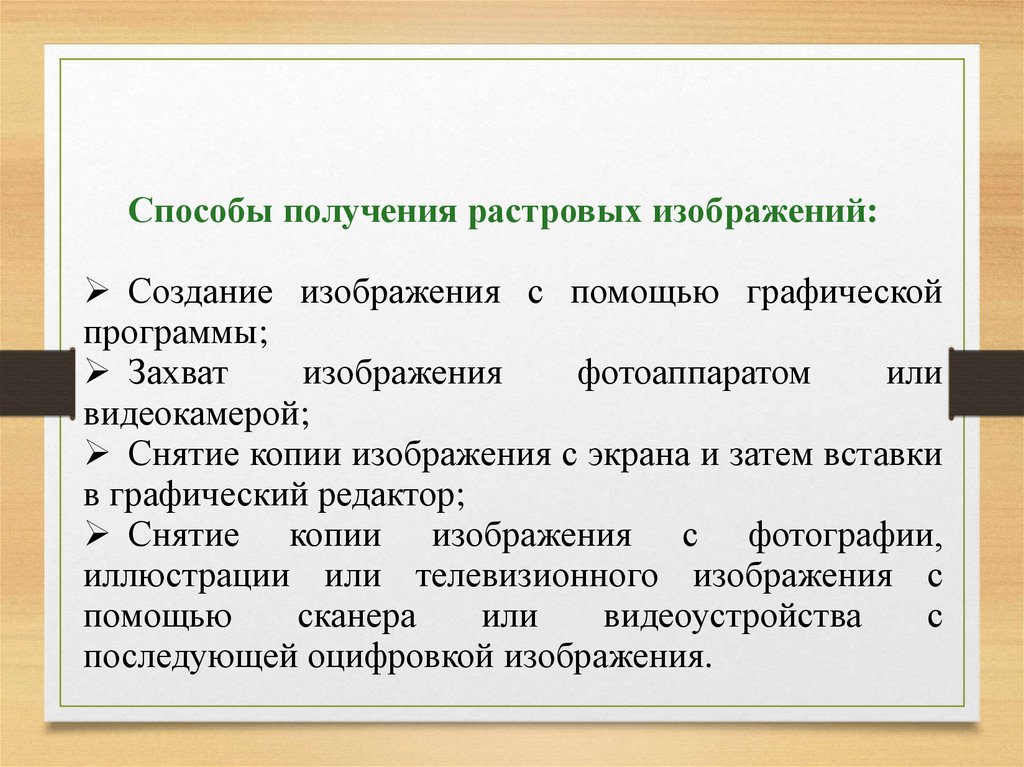 Способы получения растровых изображений:

➢ Создание изображения с помощью графической программы;
➢ Захват изображения фотоаппаратом или видеокамерой;
➢ Снятие копии изображения с экрана и затем вставки в графический редактор;
➢ Снятие копии изображения с фотографии, иллюстрации или телевизионного изображения с помощью сканера или видеоустройства с последующей оцифровкой изображения.